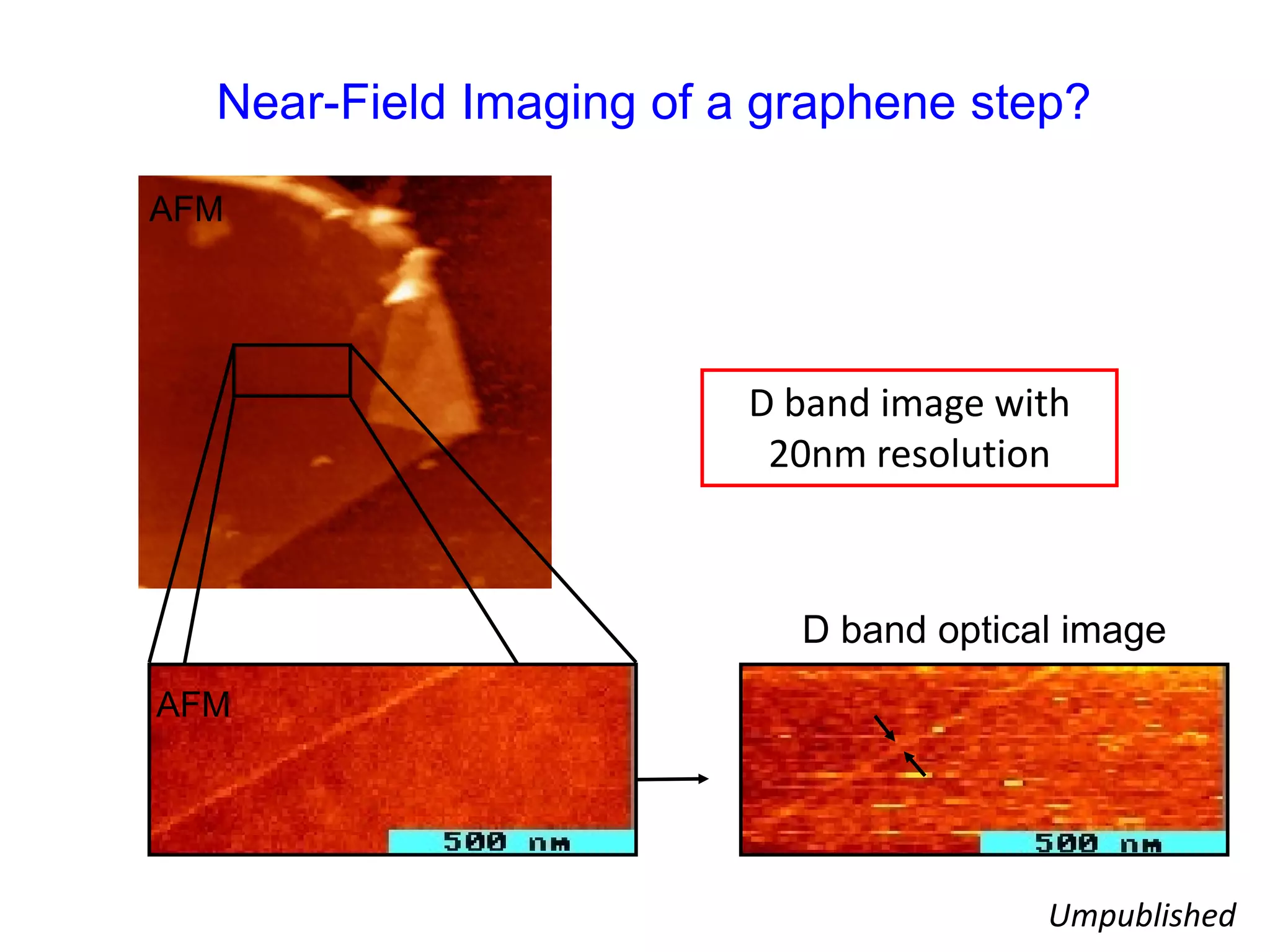 Near-Field Imaging of a graphene step?

AFM

D band image with 20nm resolution

D band optical image

AFM

500 nm

500 nm

Umpublished